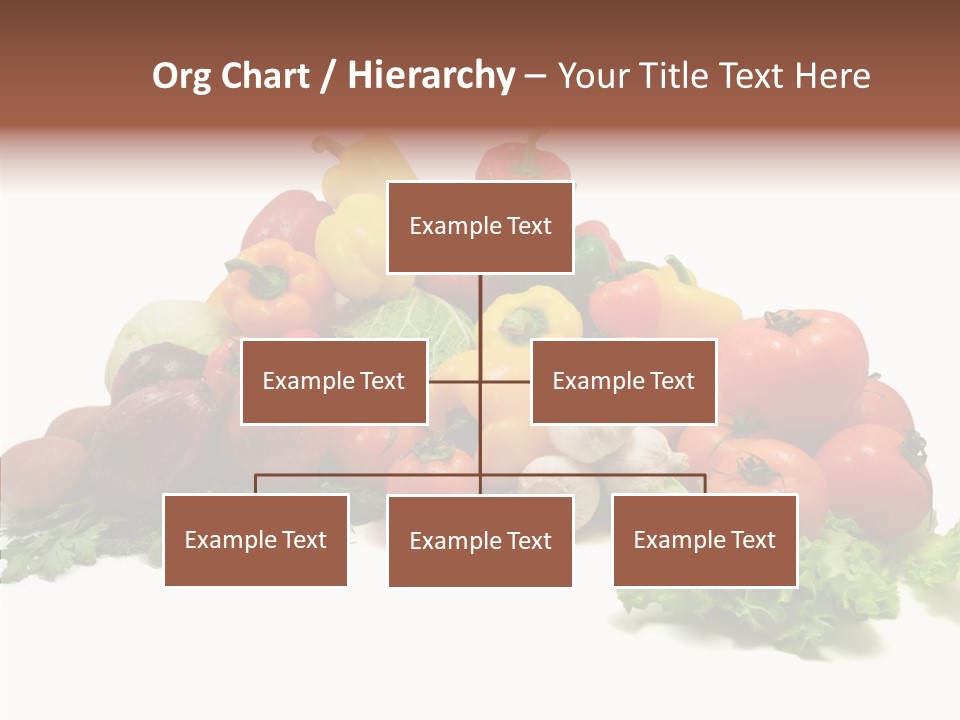 Org Chart / Hierarchy – Your Title Text Here

Example Text

Example Text

Example Text

Example Text

Example Text

Example Text